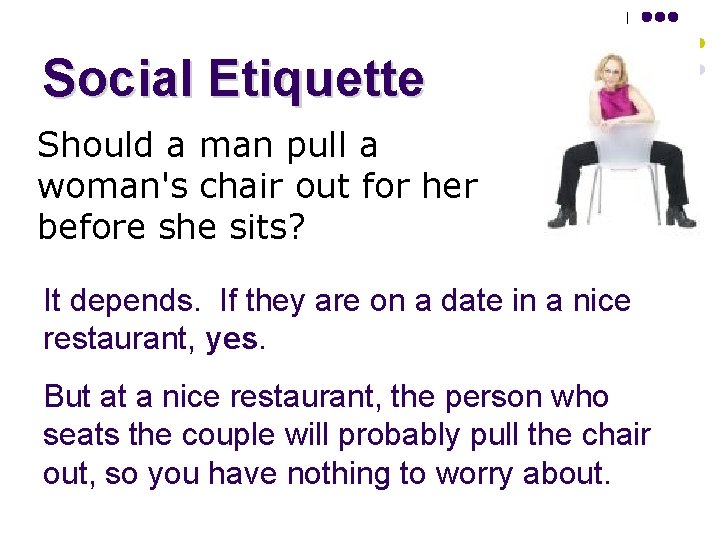 Social Etiquette

Should a man pull a woman's chair out for her before she sits?

It depends. If they are on a date in a nice restaurant, yes.

But at a nice restaurant, the person who seats the couple will probably pull the chair out, so you have nothing to worry about.